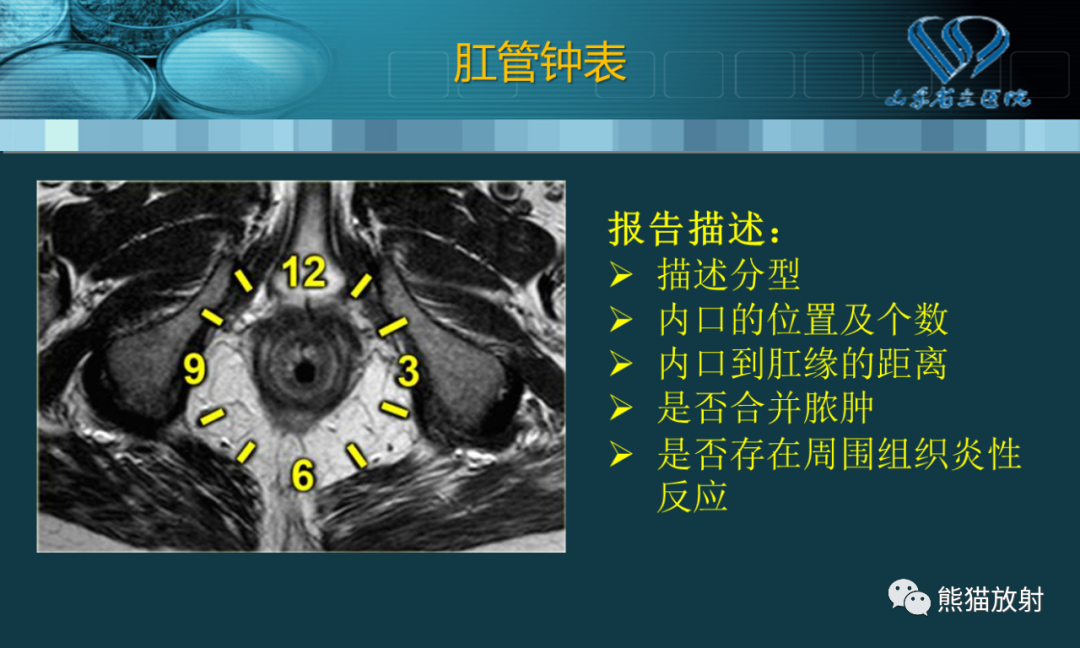 肛管钟表

山东省立医院

12
9
3
6

报告描述：
➢ 描述分型
➢ 内口的位置及个数
➢ 内口到肛缘的距离
➢ 是否合并脓肿
➢ 是否存在周围组织炎性反应

熊猫放射